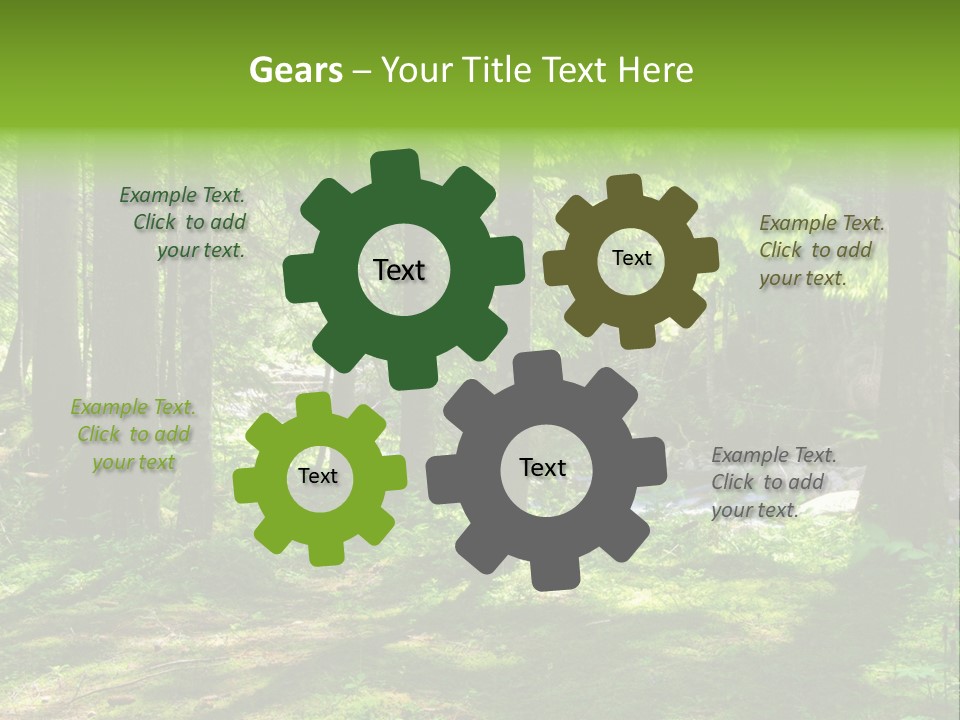 Gears – Your Title Text Here

Example Text. Click to add your text.

Text

Text

Example Text. Click to add your text.

Example Text. Click to add your text

Text

Text

Example Text. Click to add your text.